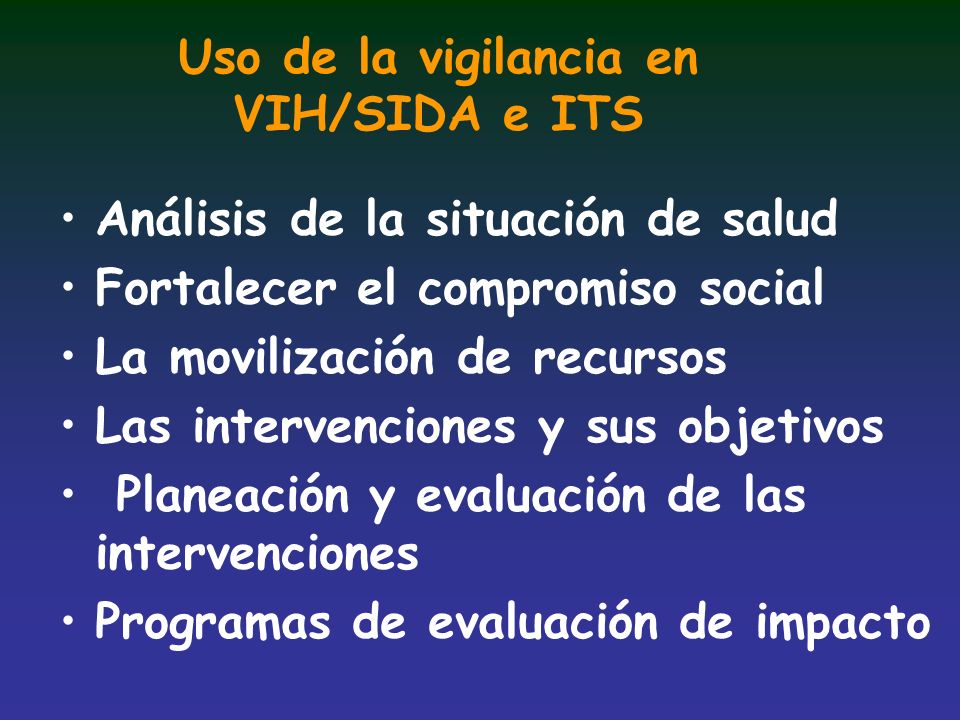 Uso de la vigilancia en VIH/SIDA e ITS

• Análisis de la situación de salud
• Fortalecer el compromiso social
• La movilización de recursos
• Las intervenciones y sus objetivos
• Planeación y evaluación de las intervenciones
• Programas de evaluación de impacto